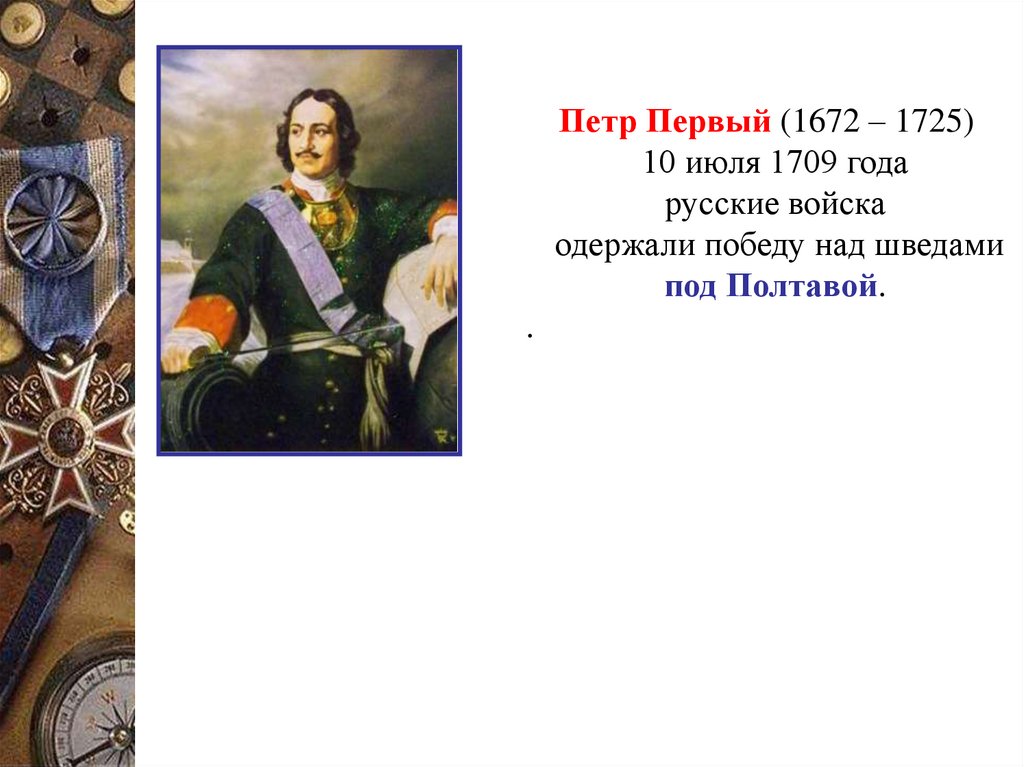 Петр Первый (1672 – 1725)
10 июля 1709 года
русские войска
одержали победу над шведами
под Полтавой.

.